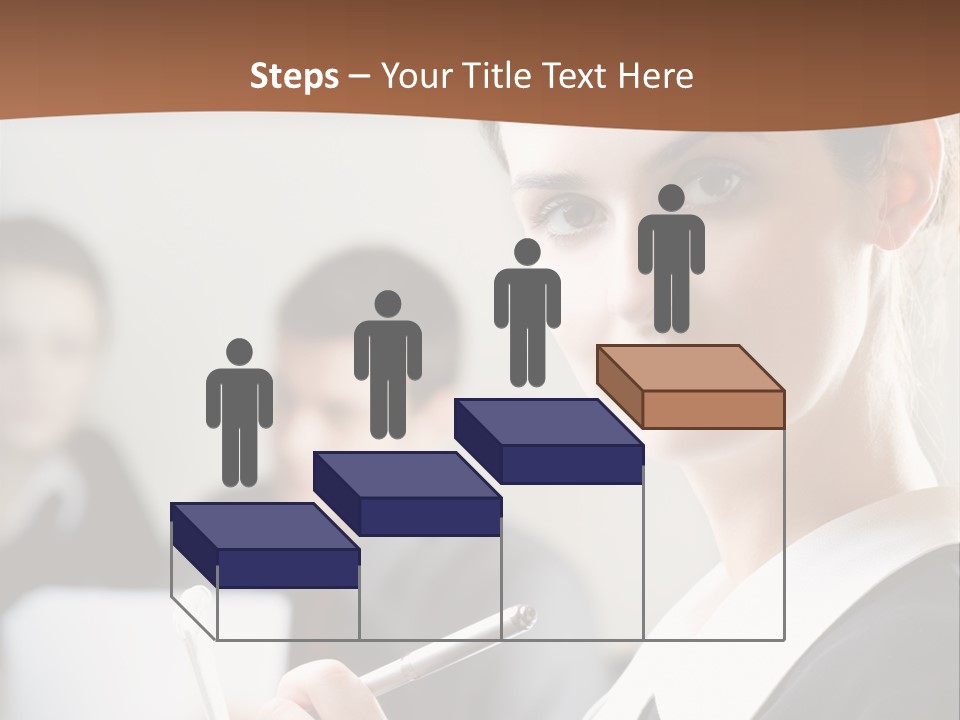 Steps – Your Title Text Here